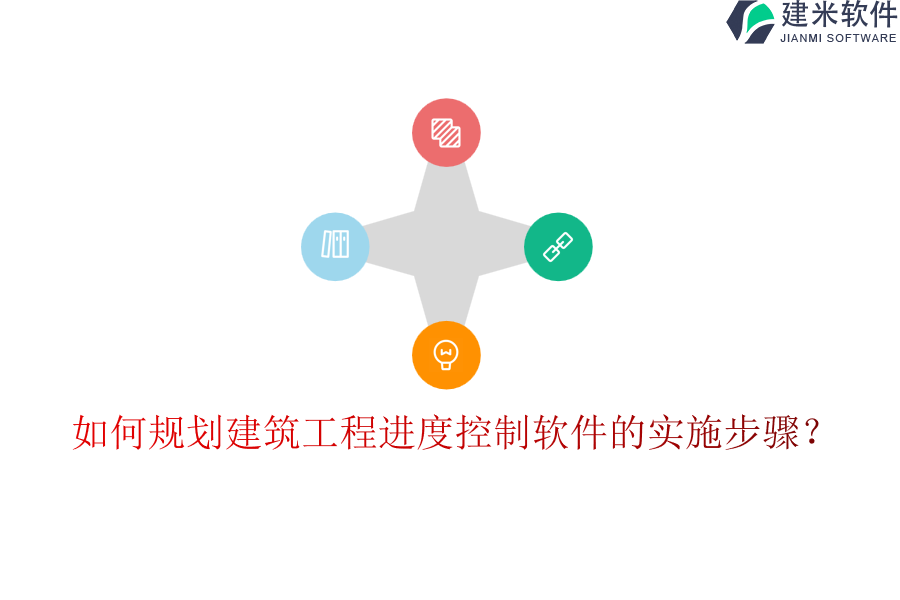 建米软件
JIANMI SOFTWARE

如何规划建筑工程进度控制软件的实施步骤？